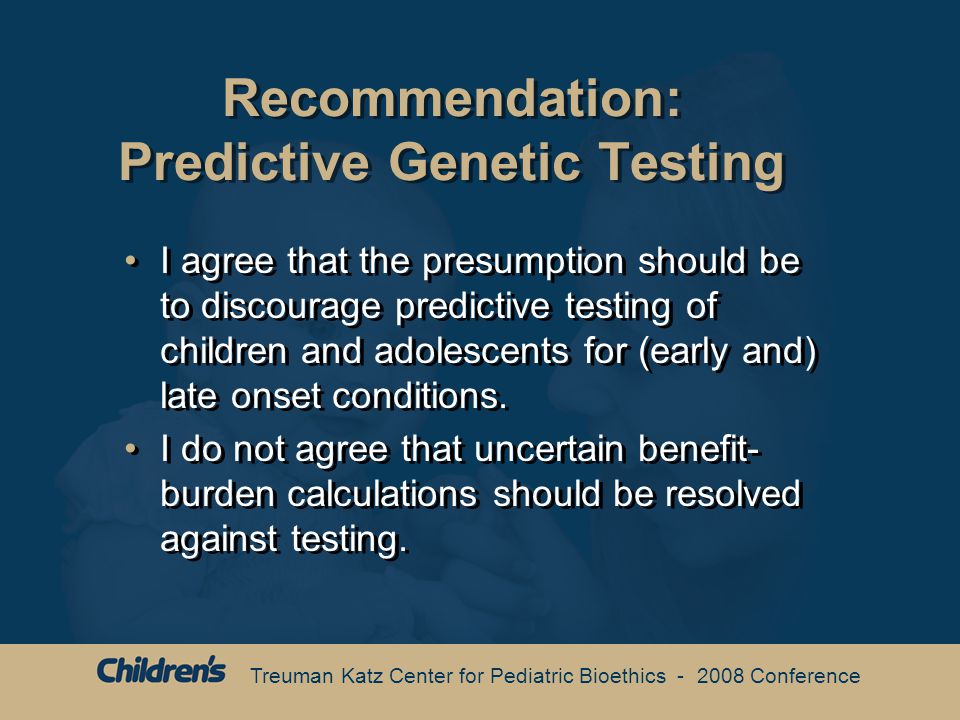 Recommendation: Predictive Genetic Testing

• I agree that the presumption should be to discourage predictive testing of children and adolescents for (early and) late onset conditions.

• I do not agree that uncertain benefit-burden calculations should be resolved against testing.

Children's Treuman Katz Center for Pediatric Bioethics - 2008 Conference